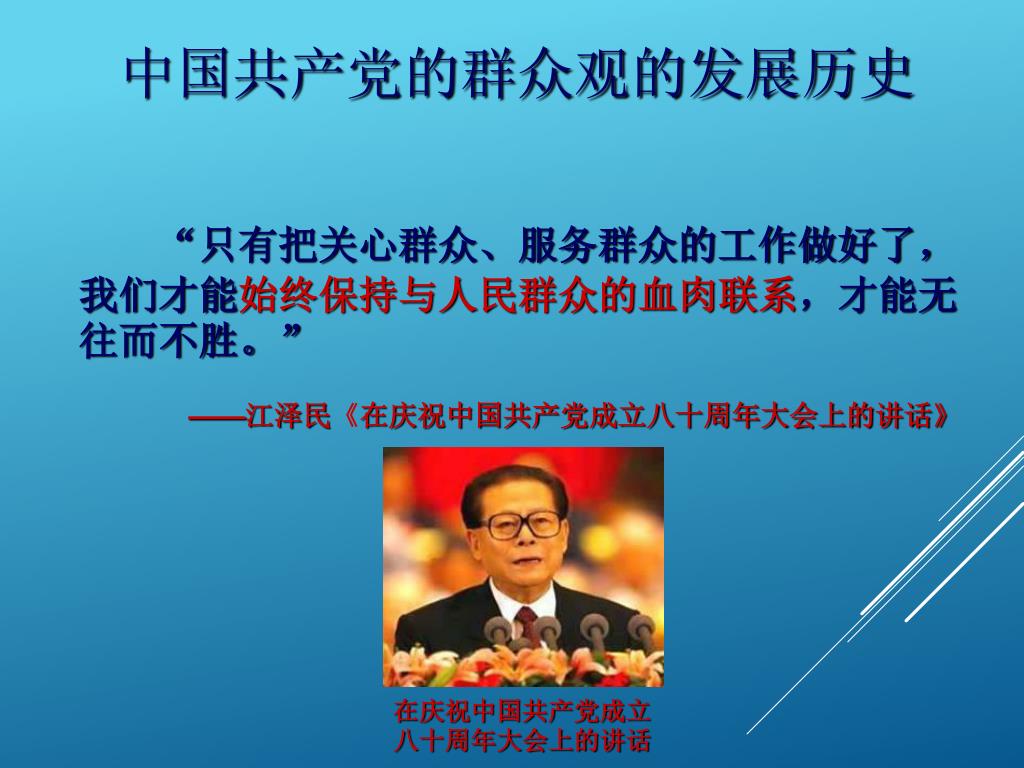 中国共产党的群众观的发展历史

“只有把关心群众、服务群众的工作做好了，我们才能始终保持与人民群众的血肉联系，才能无往而不胜。”

——江泽民《在庆祝中国共产党成立八十周年大会上的讲话》

在庆祝中国共产党成立八十周年大会上的讲话